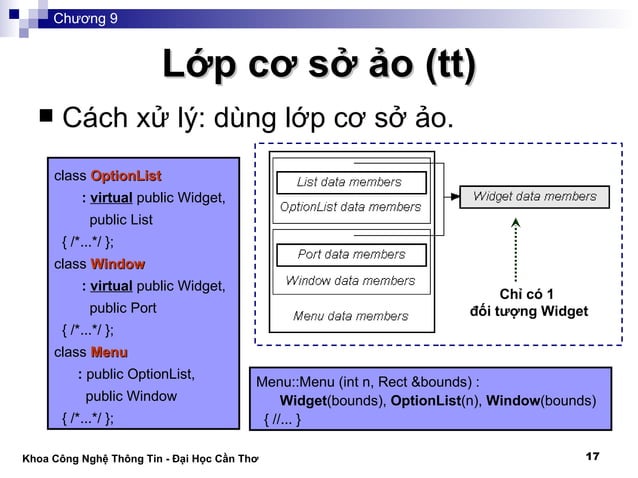 Chương 9

Lớp cơ sở ảo (tt)

■ Cách xử lý: dùng lớp cơ sở ảo.

class OptionList
: virtual public Widget,
public List
{ /*...*/ };
class Window
: virtual public Widget,
public Port
{ /*...*/ };
class Menu
: public OptionList,
public Window
{ /*...*/ };

List data members
OptionList data members
Port data members
Window data members
Menu data members
Widget data members
Chỉ có 1
đối tượng Widget

Menu::Menu (int n, Rect &bounds) :
Widget(bounds), OptionList(n), Window(bounds)
{ //... }

Khoa Công Nghệ Thông Tin - Đại Học Cần Thơ

17